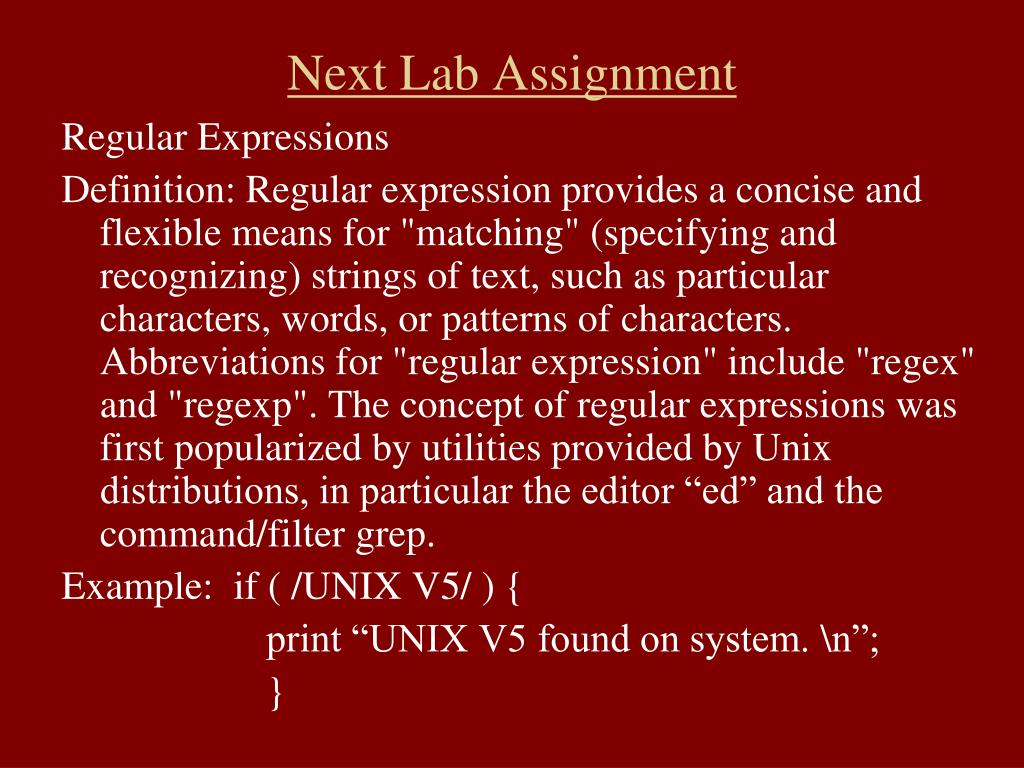 Next Lab Assignment

Regular Expressions

Definition: Regular expression provides a concise and flexible means for "matching" (specifying and recognizing) strings of text, such as particular characters, words, or patterns of characters. Abbreviations for "regular expression" include "regex" and "regexp". The concept of regular expressions was first popularized by utilities provided by Unix distributions, in particular the editor “ed” and the command/filter grep.

Example: if ( /UNIX V5/ ) {
print “UNIX V5 found on system. \n”;
}